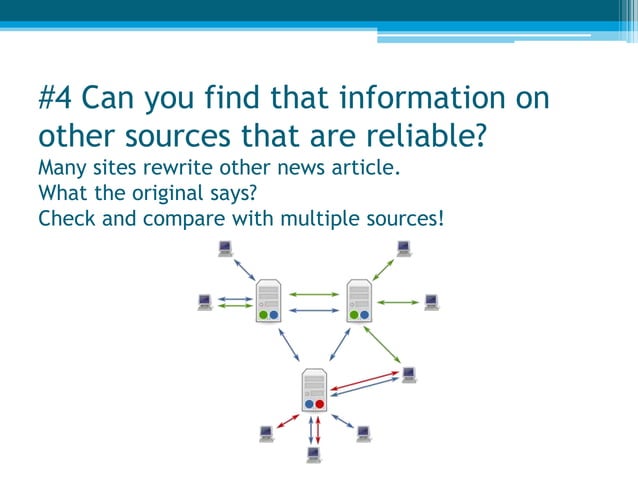 #4 Can you find that information on other sources that are reliable?

Many sites rewrite other news article.
What the original says?
Check and compare with multiple sources!